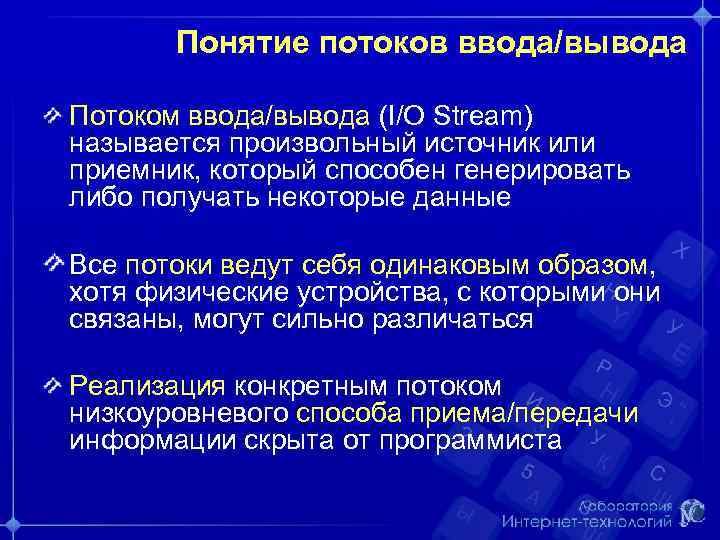 Понятие потоков ввода/вывода

Потоком ввода/вывода (I/O Stream) называется произвольный источник или приемник, который способен генерировать либо получать некоторые данные

Все потоки ведут себя одинаковым образом, хотя физические устройства, с которыми они связаны, могут сильно различаться

Реализация конкретным потоком низкоуровневого способа приема/передачи информации скрыта от программиста

Лаборатория Интернет-технологий